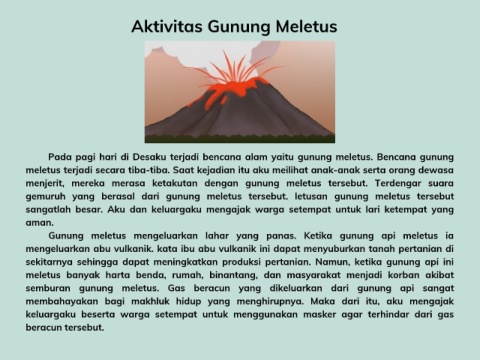 Aktivitas Gunung Meletus

Pada pagi hari di Desaku terjadi bencana alam yaitu gunung meletus. Bencana gunung meletus terjadi secara tiba-tiba. Saat kejadian itu aku meilihat anak-anak serta orang dewasa menjerit, mereka merasa ketakutan dengan gunung meletus tersebut. Terdengar suara gemuruh yang berasal dari gunung meletus tersebut. letusan gunung meletus tersebut sangatlah besar. Aku dan keluargaku mengajak warga setempat untuk lari ketempat yang aman.

Gunung meletus mengeluarkan lahar yang panas. Ketika gunung api meletus ia mengeluarkan abu vulkanik. kata ibu abu vulkanik ini dapat menyuburkan tanah pertanian di sekitarnya sehingga dapat meningkatkan produksi pertanian. Namun, ketika gunung api ini meletus banyak harta benda, rumah, binantang, dan masyarakat menjadi korban akibat semburan gunung meletus. Gas beracun yang dikeluarkan dari gunung api sangat membahayakan bagi makhluk hidup yang menghirupnya. Maka dari itu, aku mengajak keluargaku beserta warga setempat untuk menggunakan masker agar terhindar dari gas beracun tersebut.